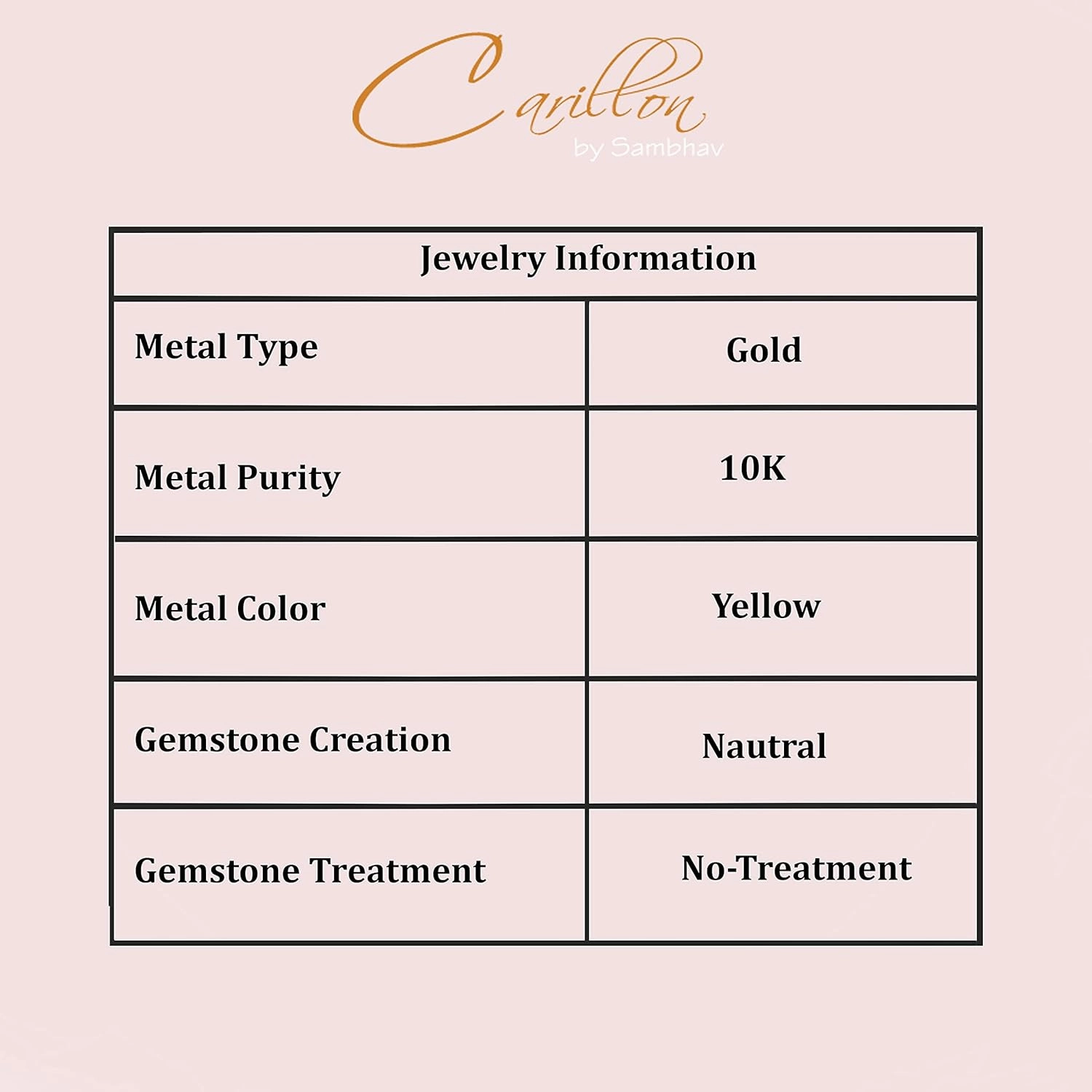 Carillon
by Sambhav

| Jewelry Information | |
|---|---|
| Metal Type | Gold |
| Metal Purity | 10K |
| Metal Color | Yellow |
| Gemstone Creation | Nautral |
| Gemstone Treatment | No-Treatment |